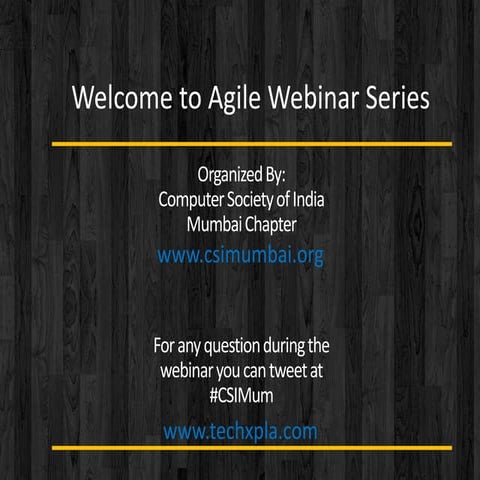 Welcome to Agile Webinar Series

Organized By:
Computer Society of India
Mumbai Chapter
www.csimumbai.org

For any question during the webinar you can tweet at #CSIMum

www.techxpla.com